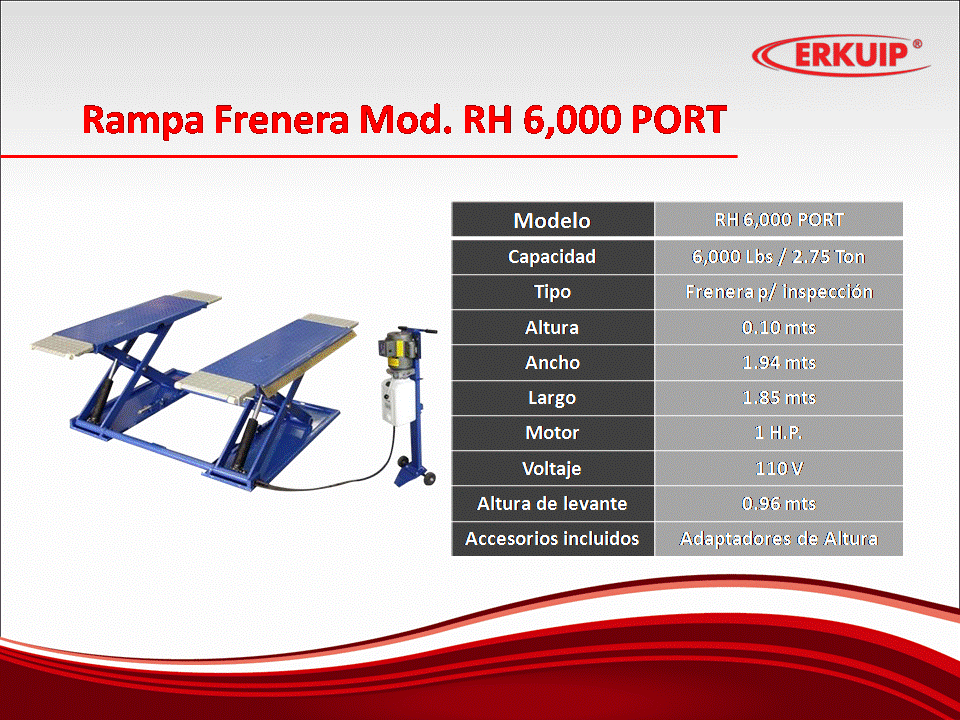 ERKUIP®

Rampa Frenera Mod. RH 6,000 PORT

| Modelo | RH 6,000 PORT |
|---|---|
| Capacidad | 6,000 Lbs / 2.75 Ton |
| Tipo | Frenera p/ inspección |
| Altura | 0.10 mts |
| Ancho | 1.94 mts |
| Largo | 1.85 mts |
| Motor | 1 H.P. |
| Voltaje | 110 V |
| Altura de levante | 0.96 mts |
| Accesorios incluidos | Adaptadores de Altura |